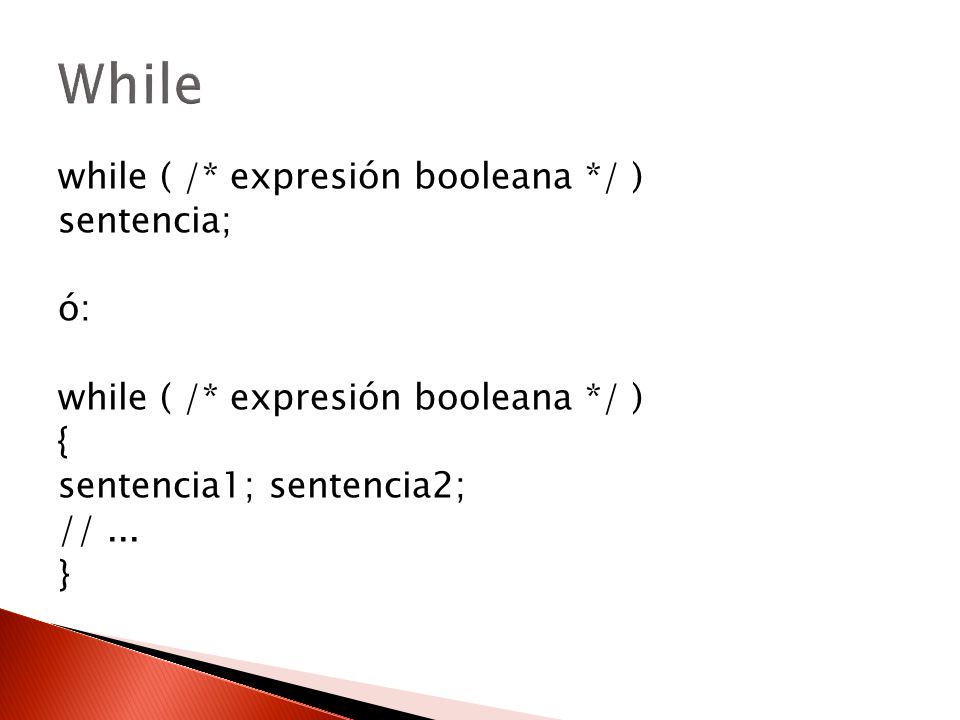 While

while ( /* expresión booleana */ )
sentencia;

ó:

while ( /* expresión booleana */ )
{
sentencia1; sentencia2;
// ...
}